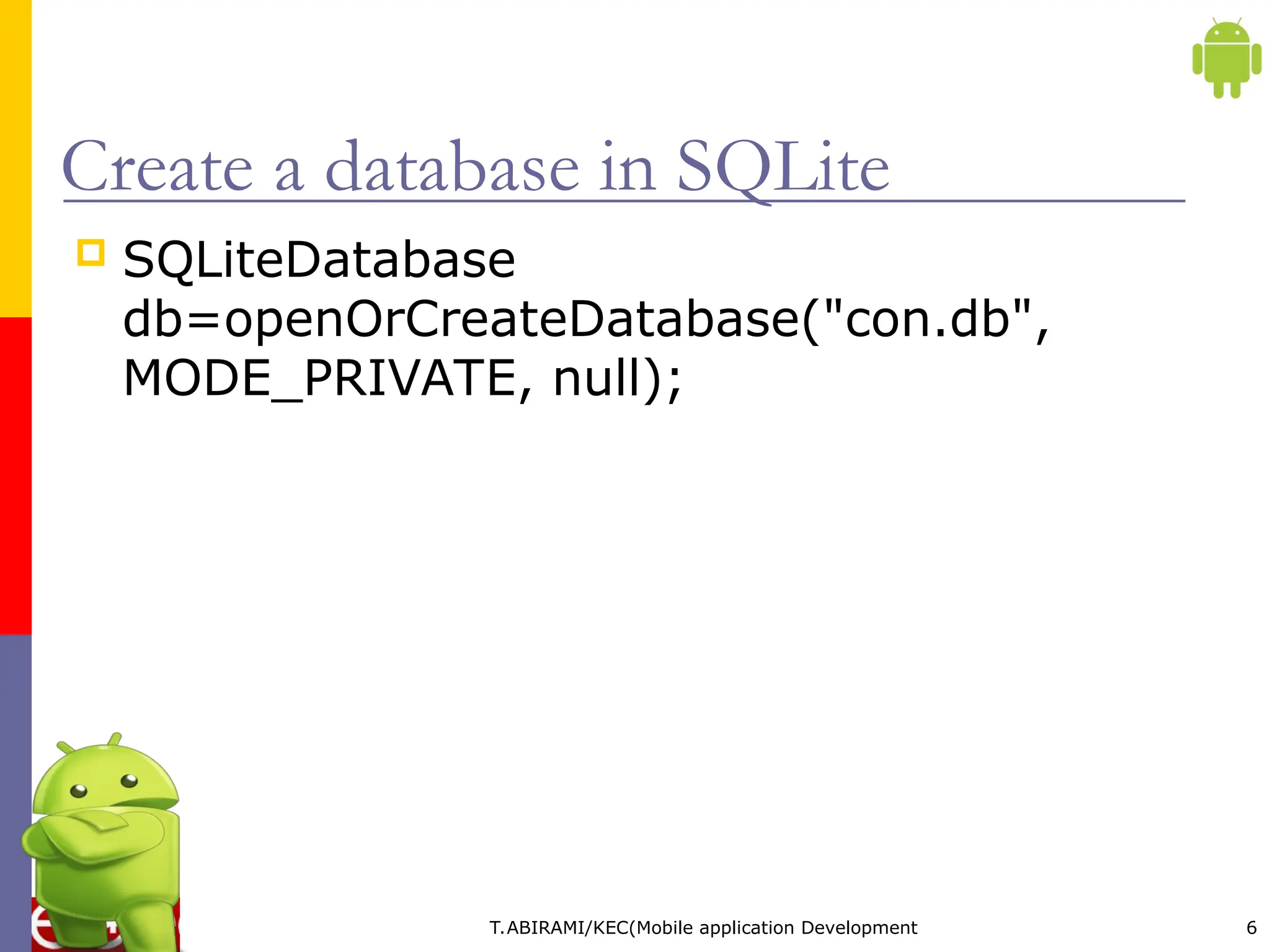 Create a database in SQLite

SQLiteDatabase db=openOrCreateDatabase("con.db", MODE_PRIVATE, null);

T.ABIRAMI/KEC(Mobile application Development

6